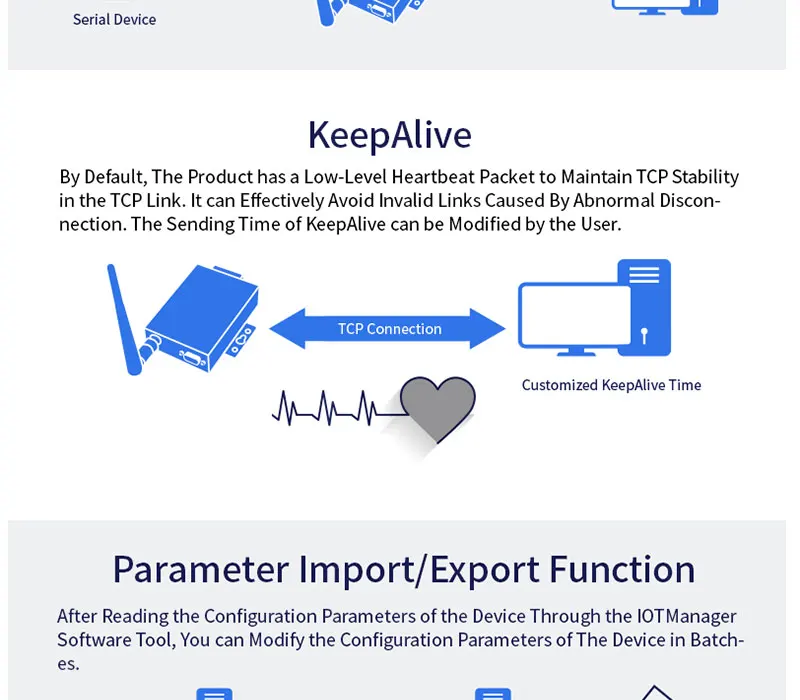 Serial Device

KeepAlive

By Default, The Product has a Low-Level Heartbeat Packet to Maintain TCP Stability in the TCP Link. It can Effectively Avoid Invalid Links Caused By Abnormal Disconnection. The Sending Time of KeepAlive can be Modified by the User.

TCP Connection

Customized KeepAlive Time

Parameter Import/Export Function

After Reading the Configuration Parameters of the Device Through the IOTManager Software Tool, You can Modify the Configuration Parameters of The Device in Batches.